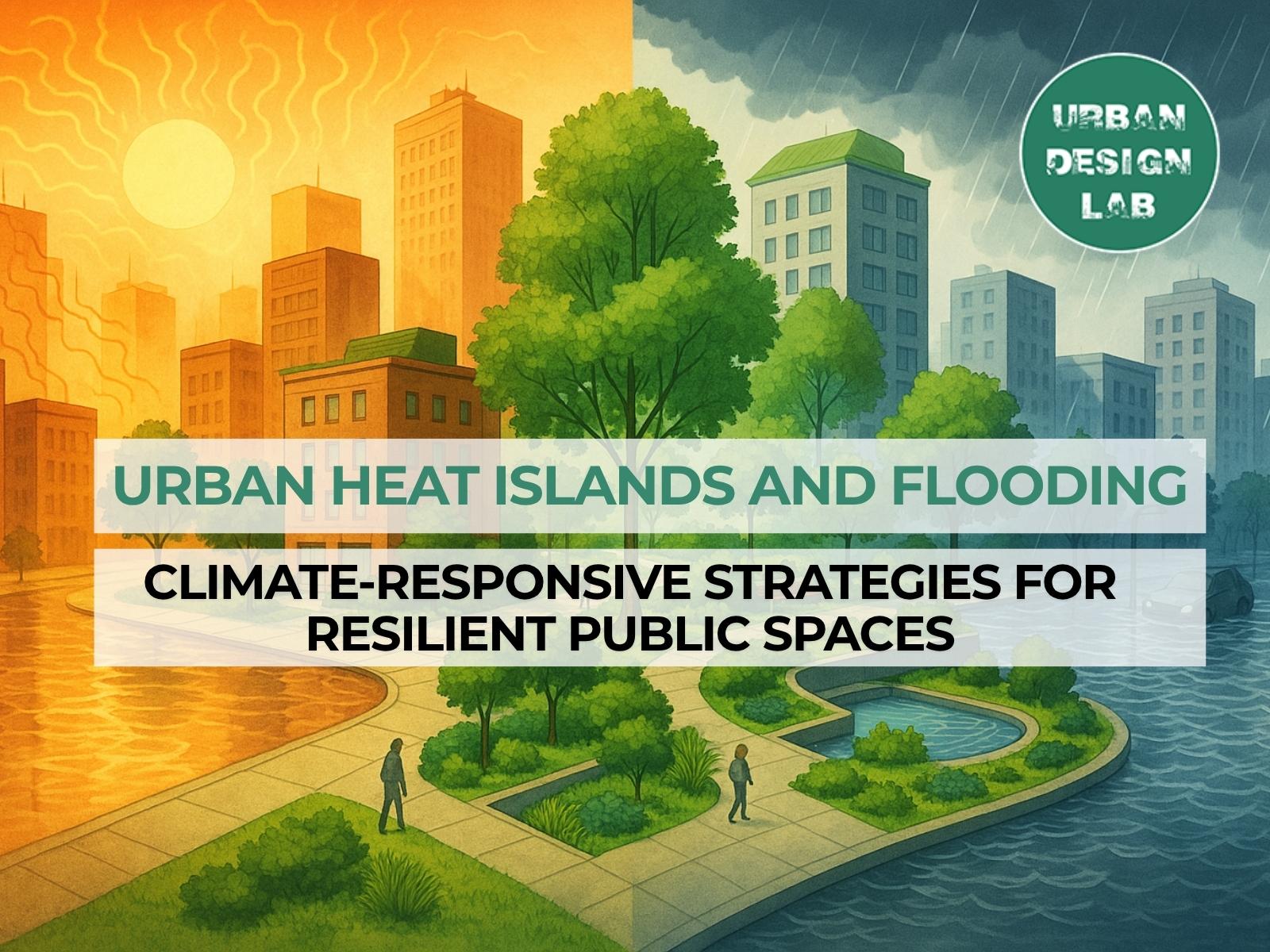 URBAN DESIGN LAB

URBAN HEAT ISLANDS AND FLOODING

CLIMATE-RESPONSIVE STRATEGIES FOR RESILIENT PUBLIC SPACES